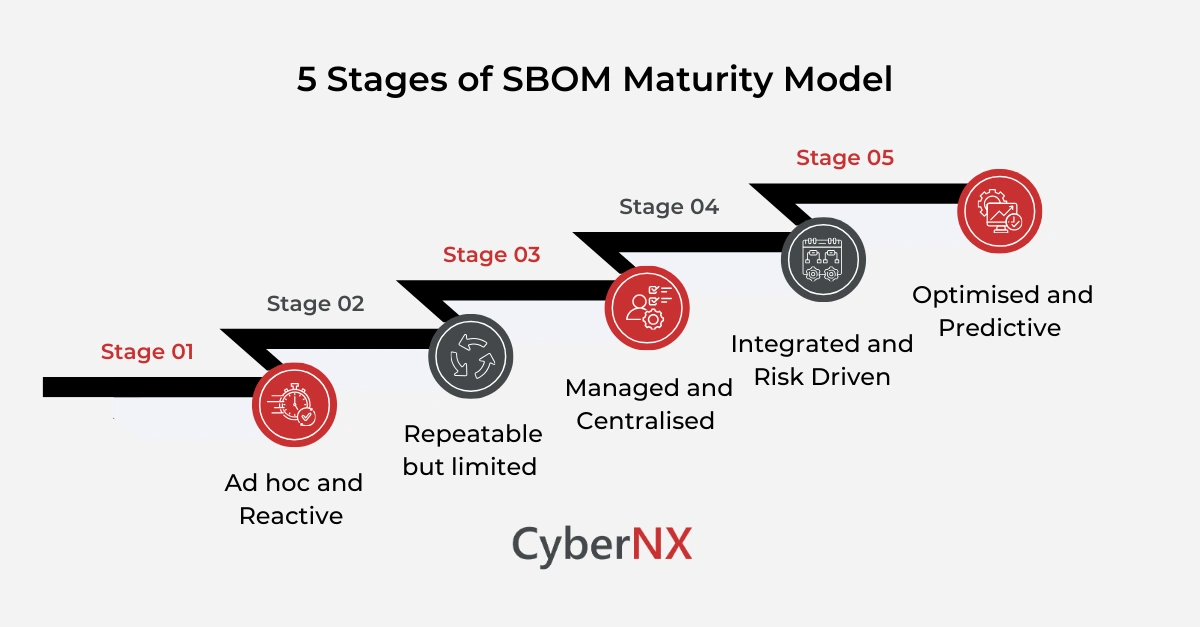 5 Stages of SBOM Maturity Model

Stage 01

Ad hoc and Reactive

Stage 02

Repeatable but limited

Stage 03

Managed and Centralised

Stage 04

Integrated and Risk Driven

Stage 05

Optimised and Predictive

CyberNX